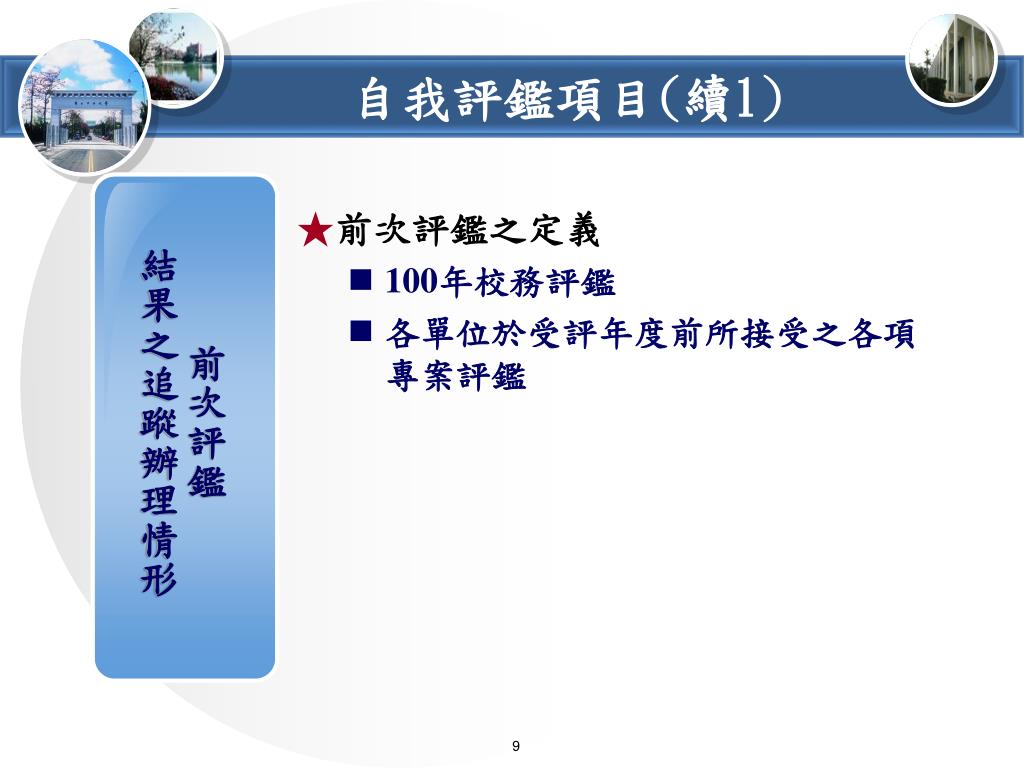 自我評鑑項目(續1)

前次評鑑結果之追蹤辦理情形

★前次評鑑之定義

■ 100年校務評鑑

■ 各單位於受評年度前所接受之各項專案評鑑

9